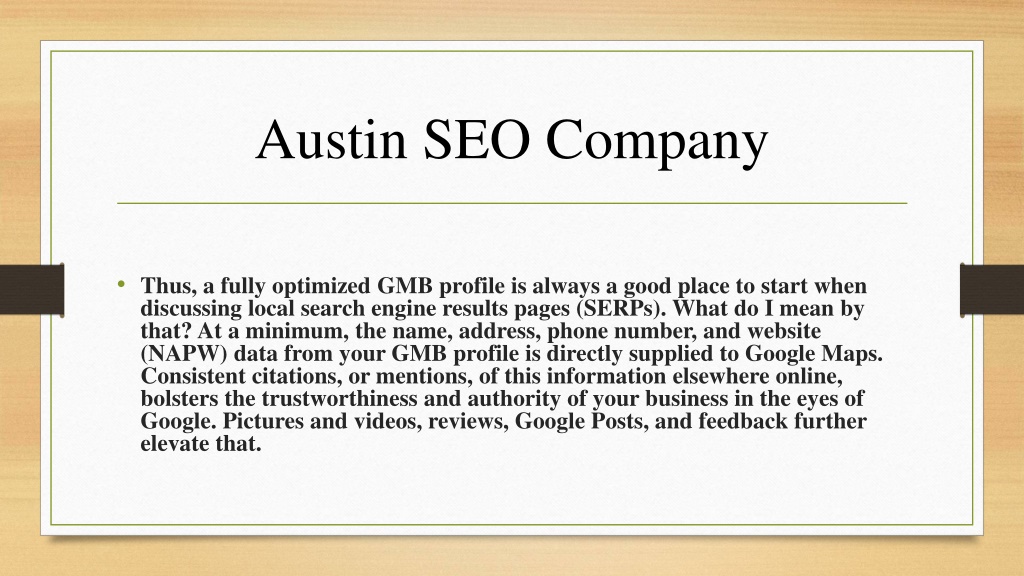 Austin SEO Company

• Thus, a fully optimized GMB profile is always a good place to start when discussing local search engine results pages (SERPs). What do I mean by that? At a minimum, the name, address, phone number, and website (NAPW) data from your GMB profile is directly supplied to Google Maps. Consistent citations, or mentions, of this information elsewhere online, bolsters the trustworthiness and authority of your business in the eyes of Google. Pictures and videos, reviews, Google Posts, and feedback further elevate that.